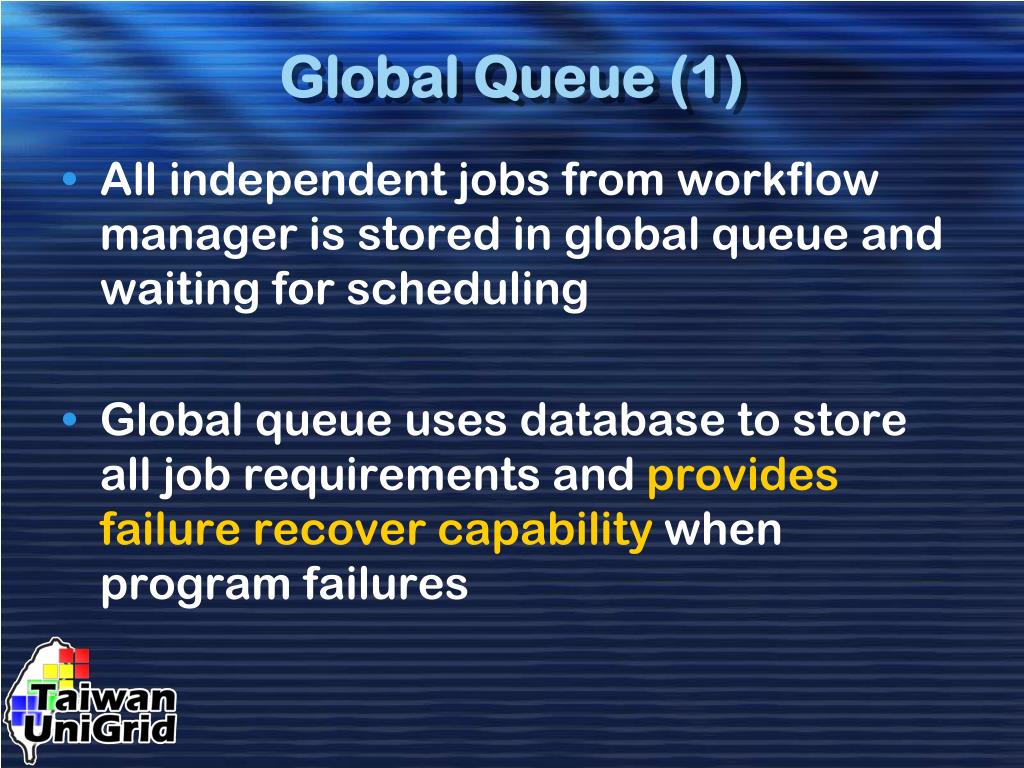 Global Queue (1)

• All independent jobs from workflow manager is stored in global queue and waiting for scheduling

• Global queue uses database to store all job requirements and provides failure recover capability when program failures

Taiwan UniGrid